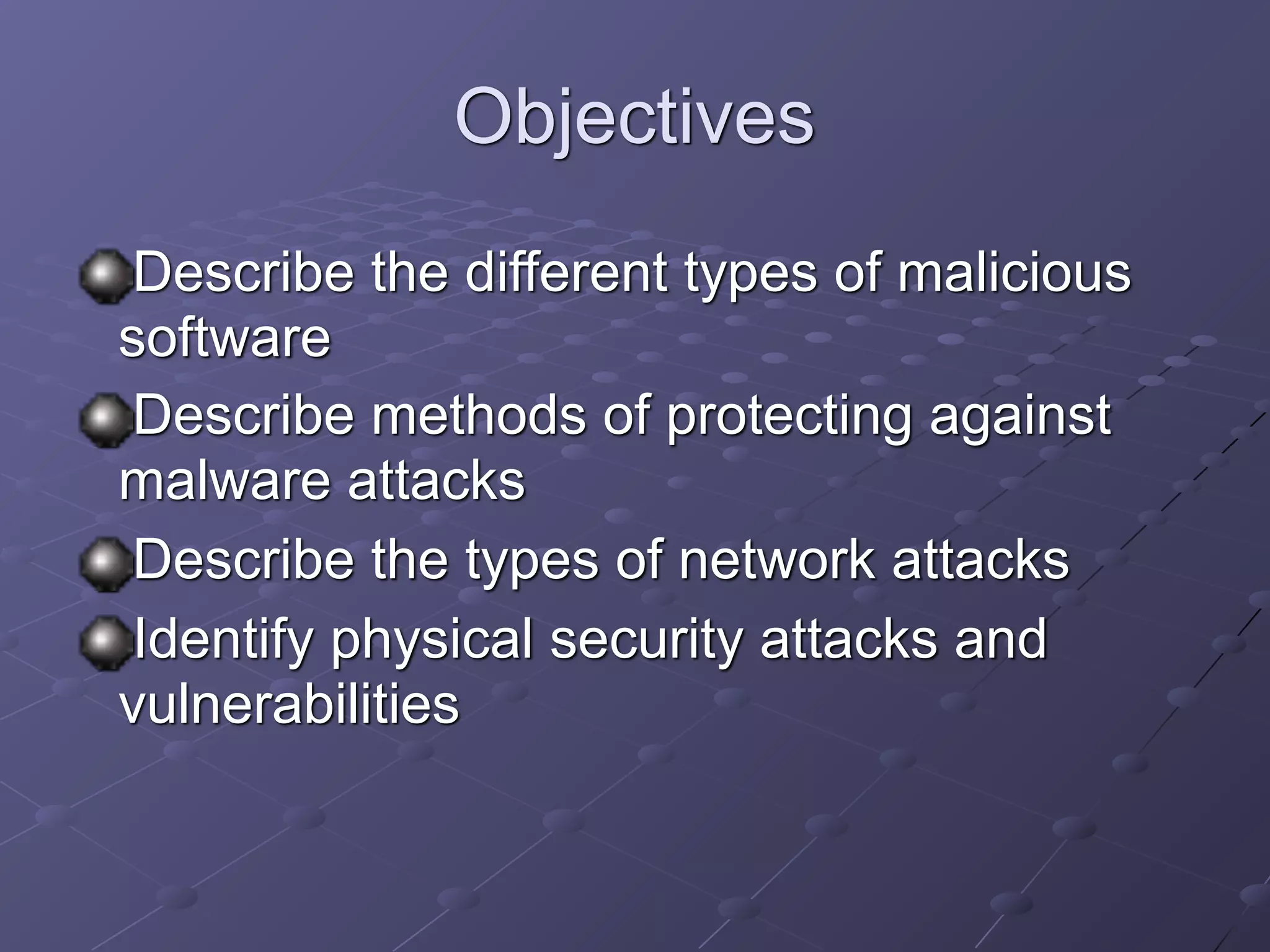 Objectives

- Describe the different types of malicious software
- Describe methods of protecting against malware attacks
- Describe the types of network attacks
- Identify physical security attacks and vulnerabilities